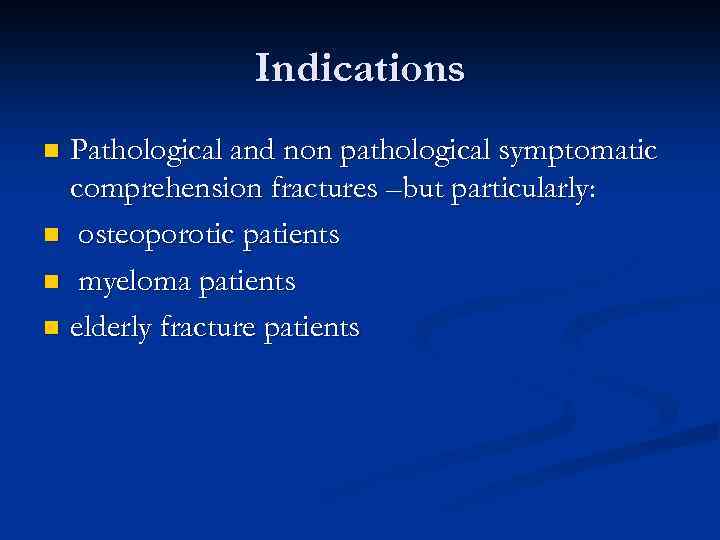 Indications

- Pathological and non pathological symptomatic comprehension fractures –but particularly:
- osteoporotic patients
- myeloma patients
- elderly fracture patients